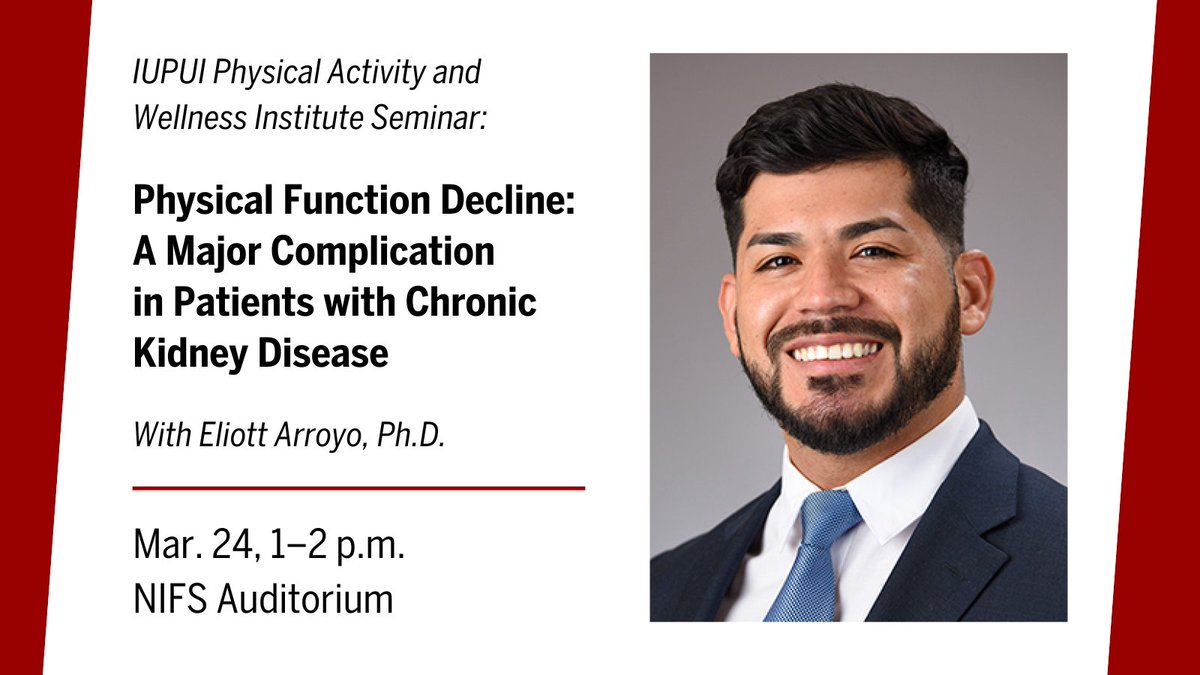 IUPUI Physical Activity and Wellness Institute Seminar:

Physical Function Decline: A Major Complication in Patients with Chronic Kidney Disease

With Eliott Arroyo, Ph.D.

Mar. 24, 1–2 p.m.
NIFS Auditorium